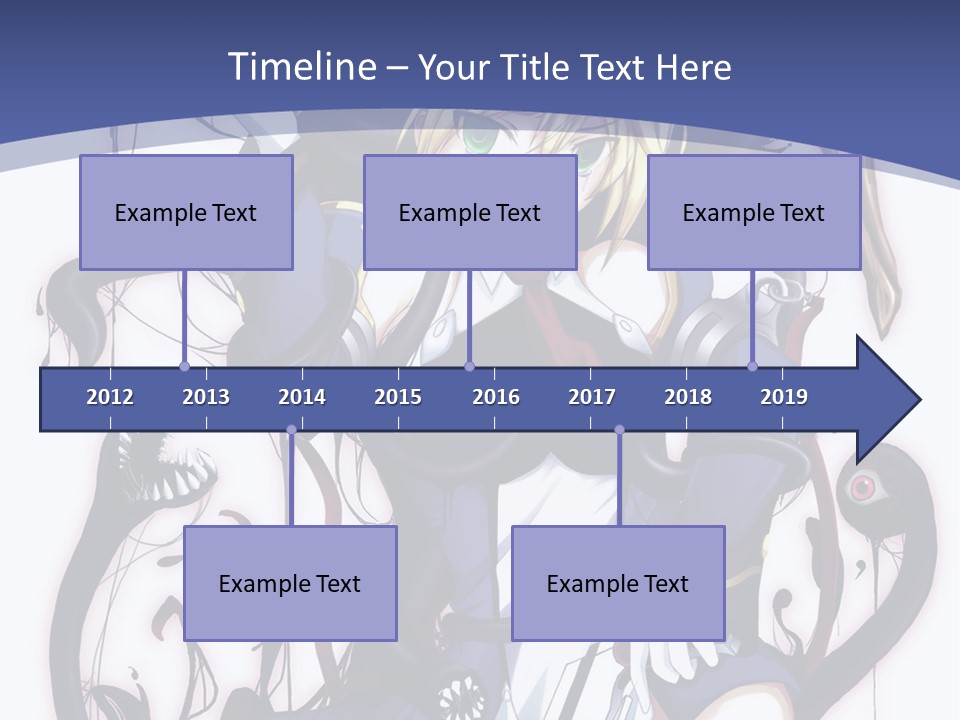 Timeline – Your Title Text Here

Example Text

Example Text

Example Text

2012 2013 2014 2015 2016 2017 2018 2019

Example Text

Example Text